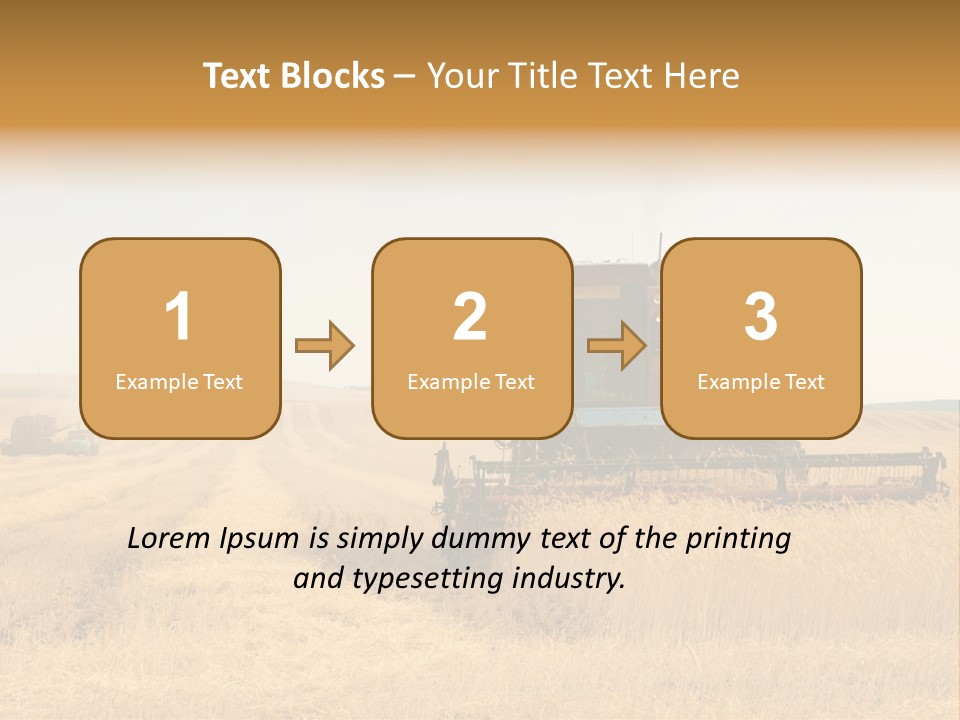 Text Blocks – Your Title Text Here

1
Example Text

2
Example Text

3
Example Text

Lorem Ipsum is simply dummy text of the printing and typesetting industry.